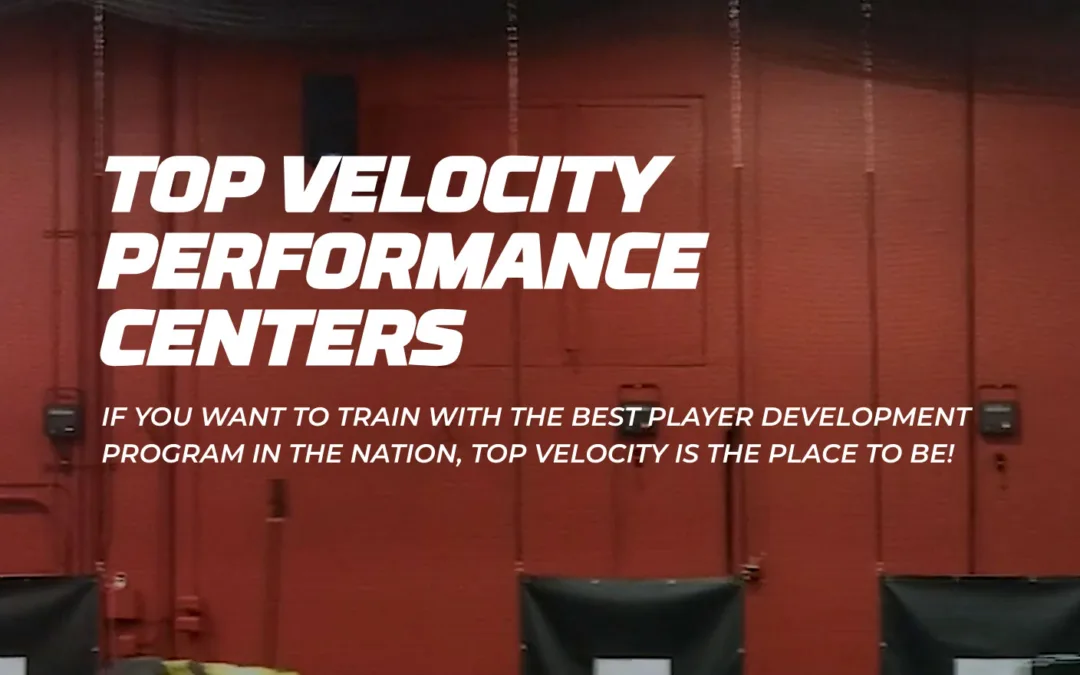 TOP VELOCITY PERFORMANCE CENTERS

IF YOU WANT TO TRAIN WITH THE BEST PLAYER DEVELOPMENT PROGRAM IN THE NATION, TOP VELOCITY IS THE PLACE TO BE!